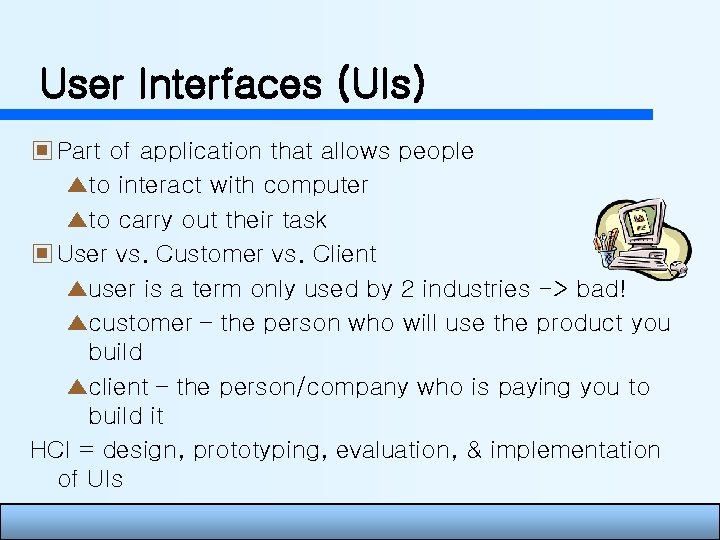 User Interfaces (UIs)

Part of application that allows people

to interact with computer

to carry out their task

User vs. Customer vs. Client

user is a term only used by 2 industries -> bad!

customer – the person who will use the product you build

client – the person/company who is paying you to build it

HCI = design, prototyping, evaluation, & implementation of UIs